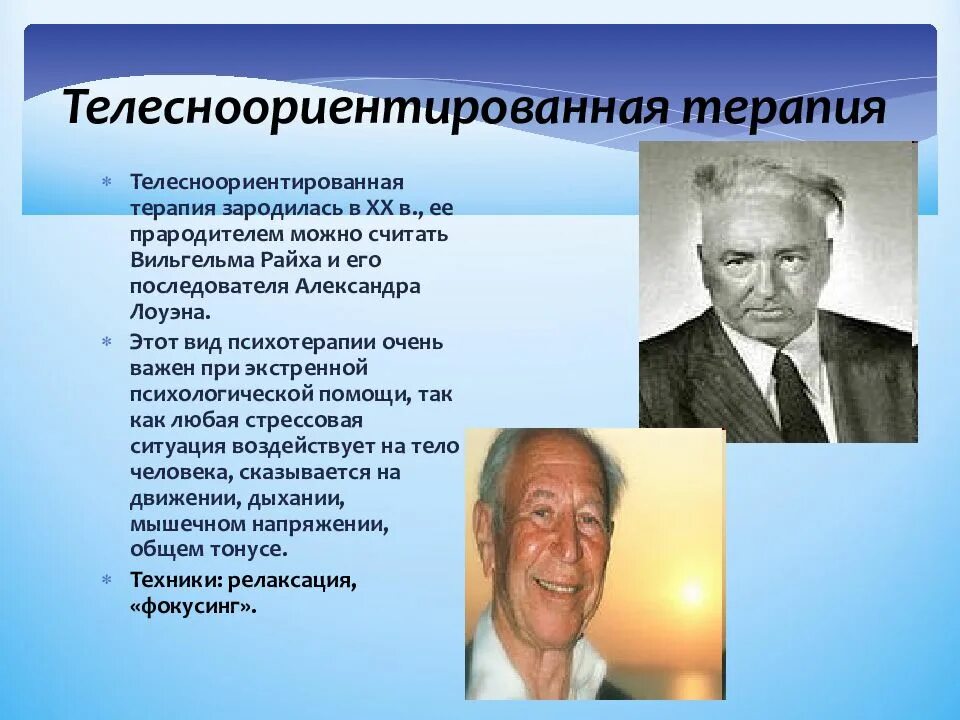 Телесноориентированная терапия

* Телесноориентированная терапия зародилась в XX в., ее прародителем можно считать Вильгельма Райха и его последователя Александра Лоуэна.
* Этот вид психотерапии очень важен при экстренной психологической помощи, так как любая стрессовая ситуация воздействует на тело человека, сказывается на движении, дыхании, мышечном напряжении, общем тонусе.
* Техники: релаксация, «фокусинг».